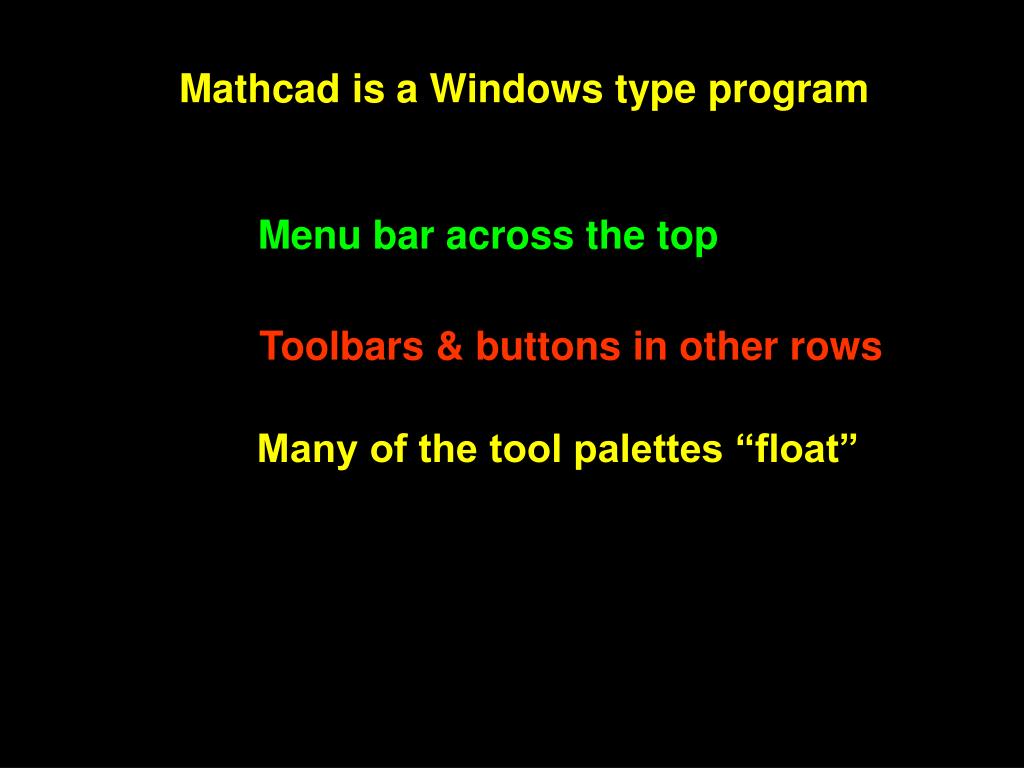 Mathcad is a Windows type program

Menu bar across the top

Toolbars & buttons in other rows

Many of the tool palettes “float”